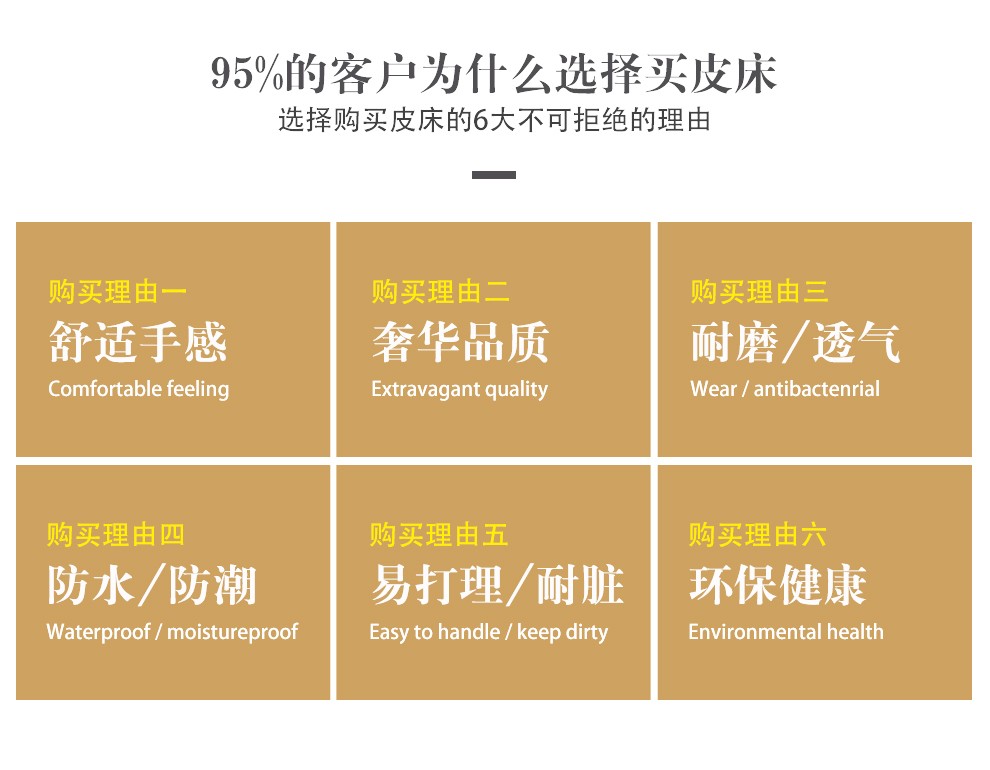 95%的客户为什么选择买皮床
选择购买皮床的6大不可拒绝的理由

购买理由一
舒适手感
Comfortable feeling

购买理由二
奢华品质
Extravagant quality

购买理由三
耐磨／透气
Wear / antibactenrial

购买理由四
防水／防潮
Waterproof / moistureproof

购买理由五
易打理／耐脏
Easy to handle / keep dirty

购买理由六
环保健康
Environmental health